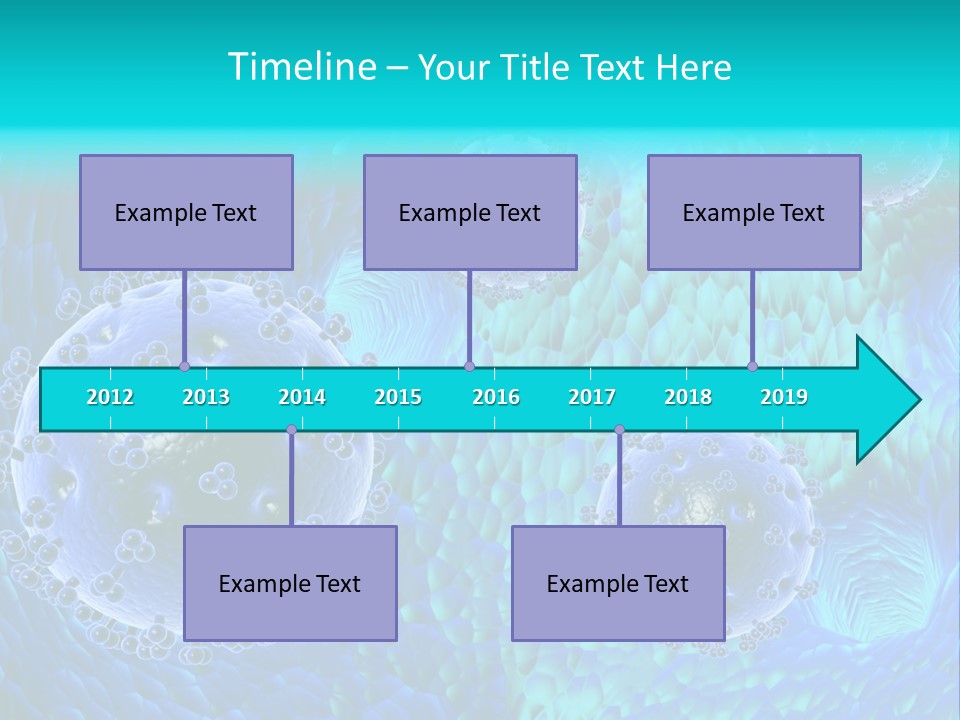 Timeline – Your Title Text Here

Example Text

Example Text

Example Text

2012 2013 2014 2015 2016 2017 2018 2019

Example Text

Example Text